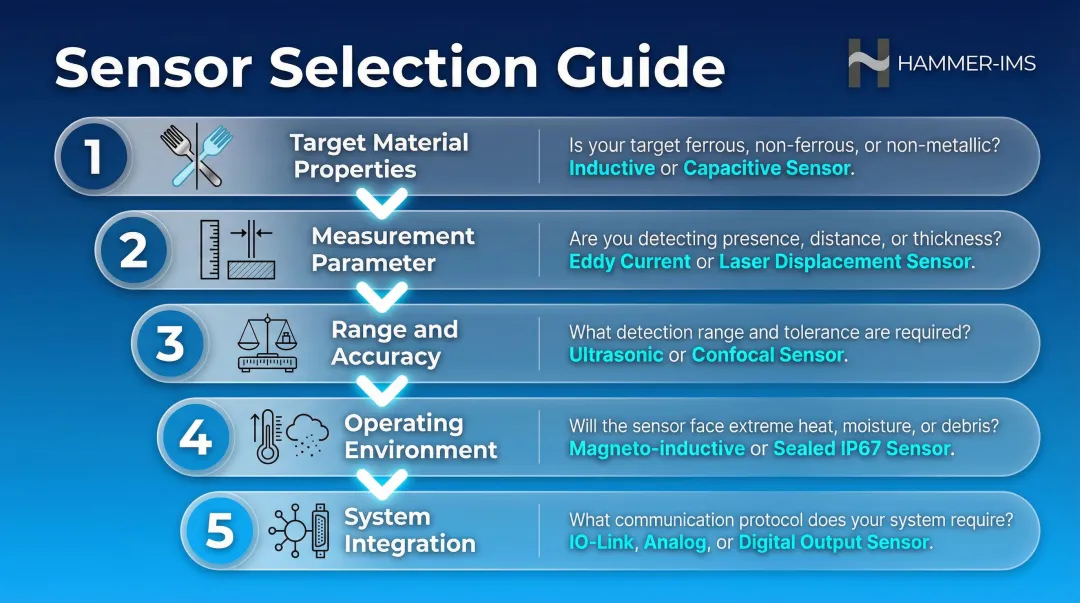 Sensor Selection Guide

HAMMER-IMS

1 Target Material Properties
Is your target ferrous, non-ferrous, or non-metallic? Inductive or Capacitive Sensor.

2 Measurement Parameter
Are you detecting presence, distance, or thickness? Eddy Current or Laser Displacement Sensor.

3 Range and Accuracy
What detection range and tolerance are required? Ultrasonic or Confocal Sensor.

4 Operating Environment
Will the sensor face extreme heat, moisture, or debris? Magneto-inductive or Sealed IP67 Sensor.

5 System Integration
What communication protocol does your system require? IO-Link, Analog, or Digital Output Sensor.